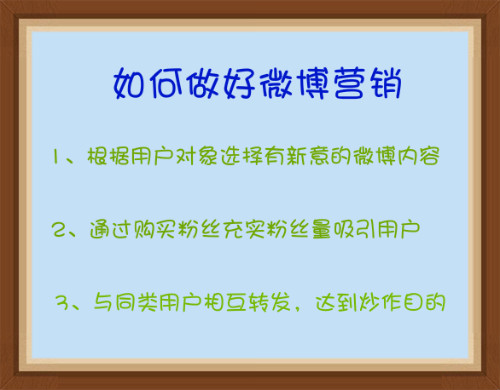 如何做好微博营销

1、根据用户对象选择有新意的微博内容

2、通过购买粉丝充实粉丝量吸引用户

3、与同类用户相互转发，达到炒作目的